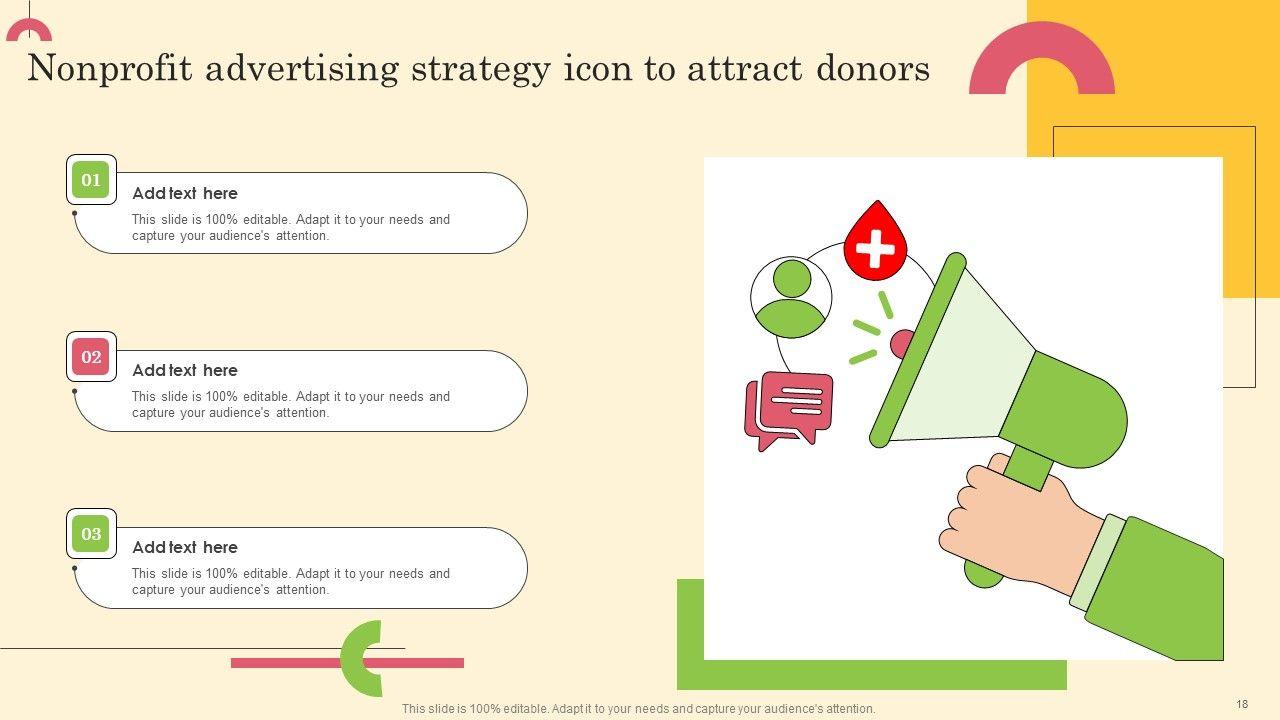 Nonprofit advertising strategy icon to attract donors

01

Add text here

This slide is 100% editable. Adapt it to your needs and capture your audience's attention.

02

Add text here

This slide is 100% editable. Adapt it to your needs and capture your audience's attention.

03

Add text here

This slide is 100% editable. Adapt it to your needs and capture your audience's attention.

This slide is 100% editable. Adapt it to your needs and capture your audience's attention.

18